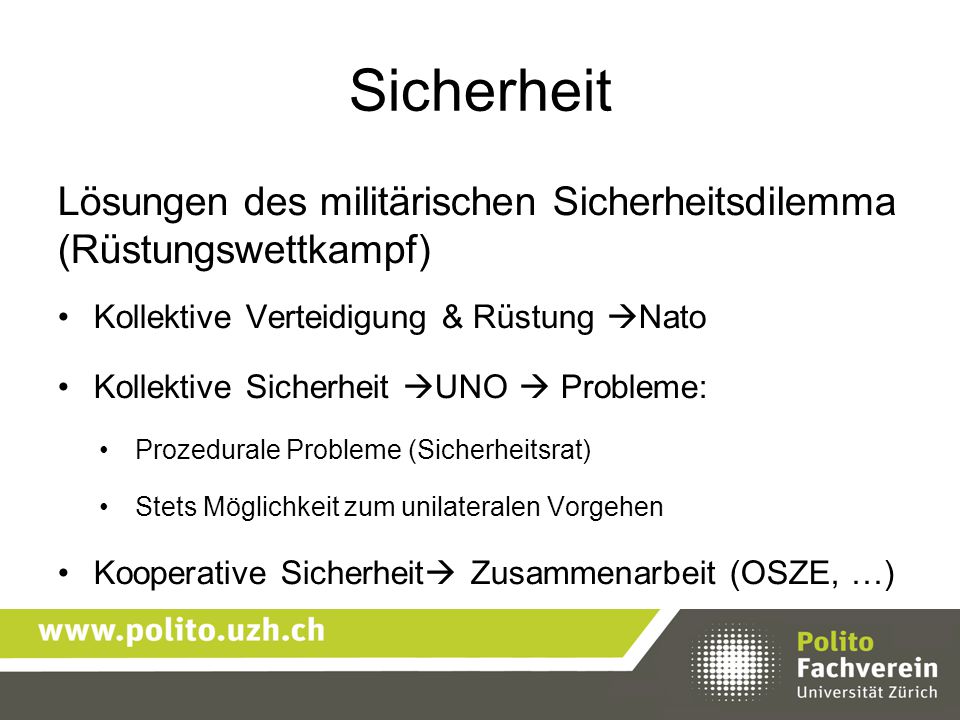 Sicherheit

Lösungen des militärischen Sicherheitsdilemma (Rüstungswettkampf)

• Kollektive Verteidigung & Rüstung →Nato

• Kollektive Sicherheit →UNO → Probleme:

• Prozedurale Probleme (Sicherheitsrat)

• Stets Möglichkeit zum unilateralen Vorgehen

• Kooperative Sicherheit→ Zusammenarbeit (OSZE, …)

www.polito.uzh.ch

Polito
Fachverein
Universität Zürich